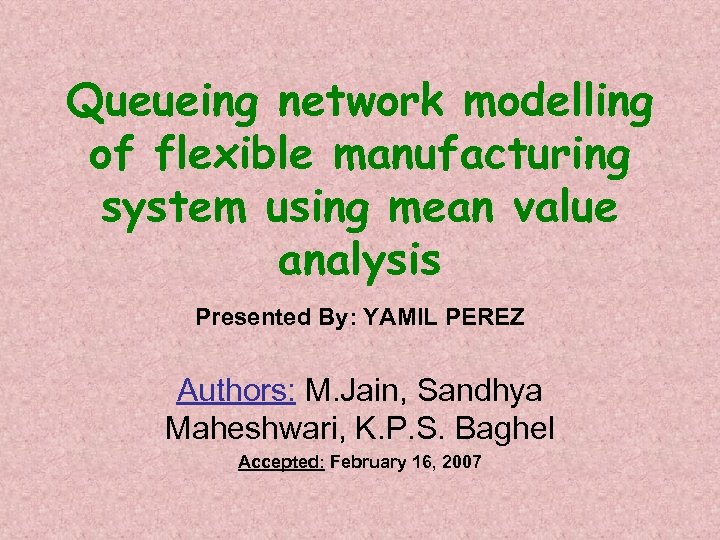 Queueing network modelling of flexible manufacturing system using mean value analysis

Presented By: YAMIL PEREZ

Authors: M.Jain, Sandhya Maheshwari, K.P.S. Baghel

Accepted: February 16, 2007